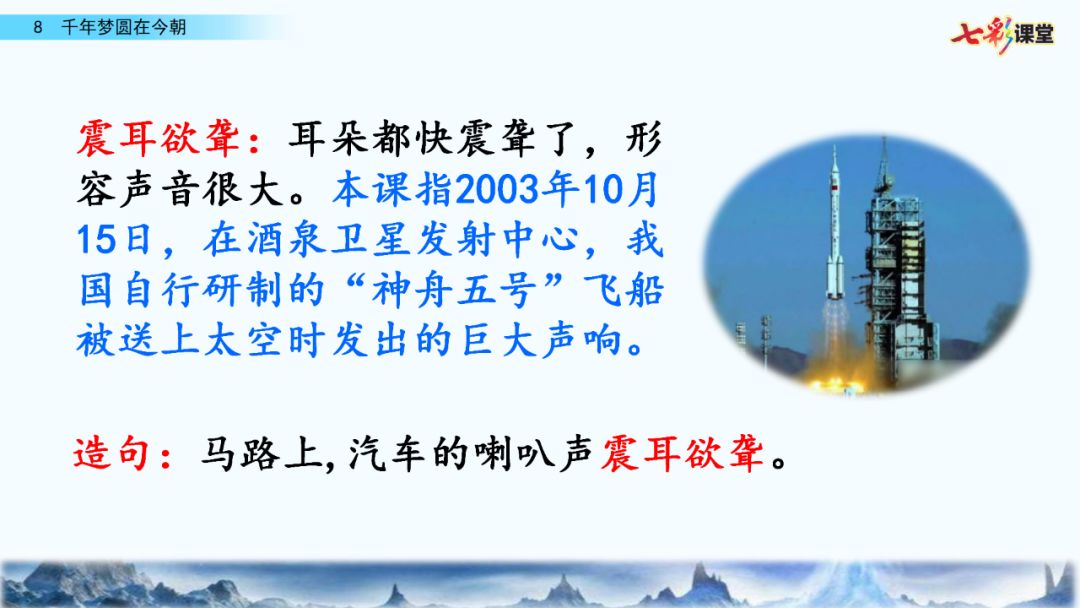 8 千年梦圆在今朝

七彩课堂

震耳欲聋：耳朵都快震聋了，形容声音很大。本课指2003年10月15日，在酒泉卫星发射中心，我国自行研制的“神舟五号”飞船被送上太空时发出的巨大声响。

造句：马路上,汽车的喇叭声震耳欲聋。